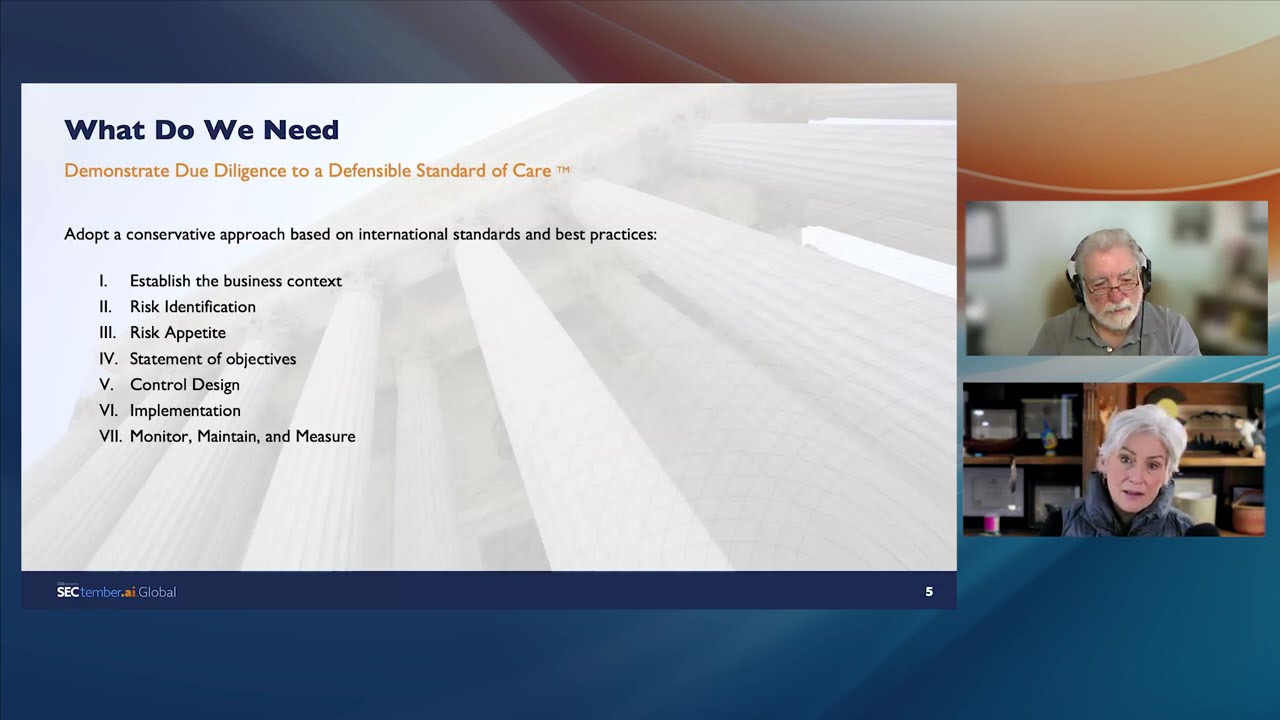 What Do We Need

Demonstrate Due Diligence to a Defensible Standard of Care ™

Adopt a conservative approach based on international standards and best practices:

I. Establish the business context
II. Risk Identification
III. Risk Appetite
IV. Statement of objectives
V. Control Design
VI. Implementation
VII. Monitor, Maintain, and Measure

SECtember.ai Global

5